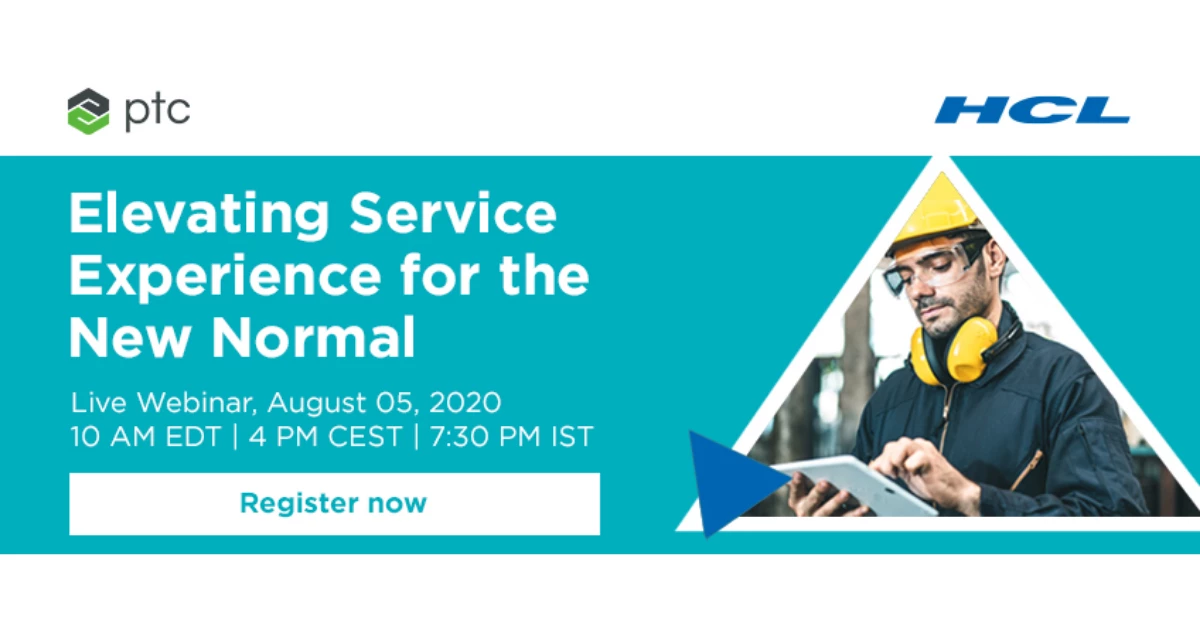 ptc

HCL

Elevating Service Experience for the New Normal

Live Webinar, August 05, 2020
10 AM EDT | 4 PM CEST | 7:30 PM IST

Register now